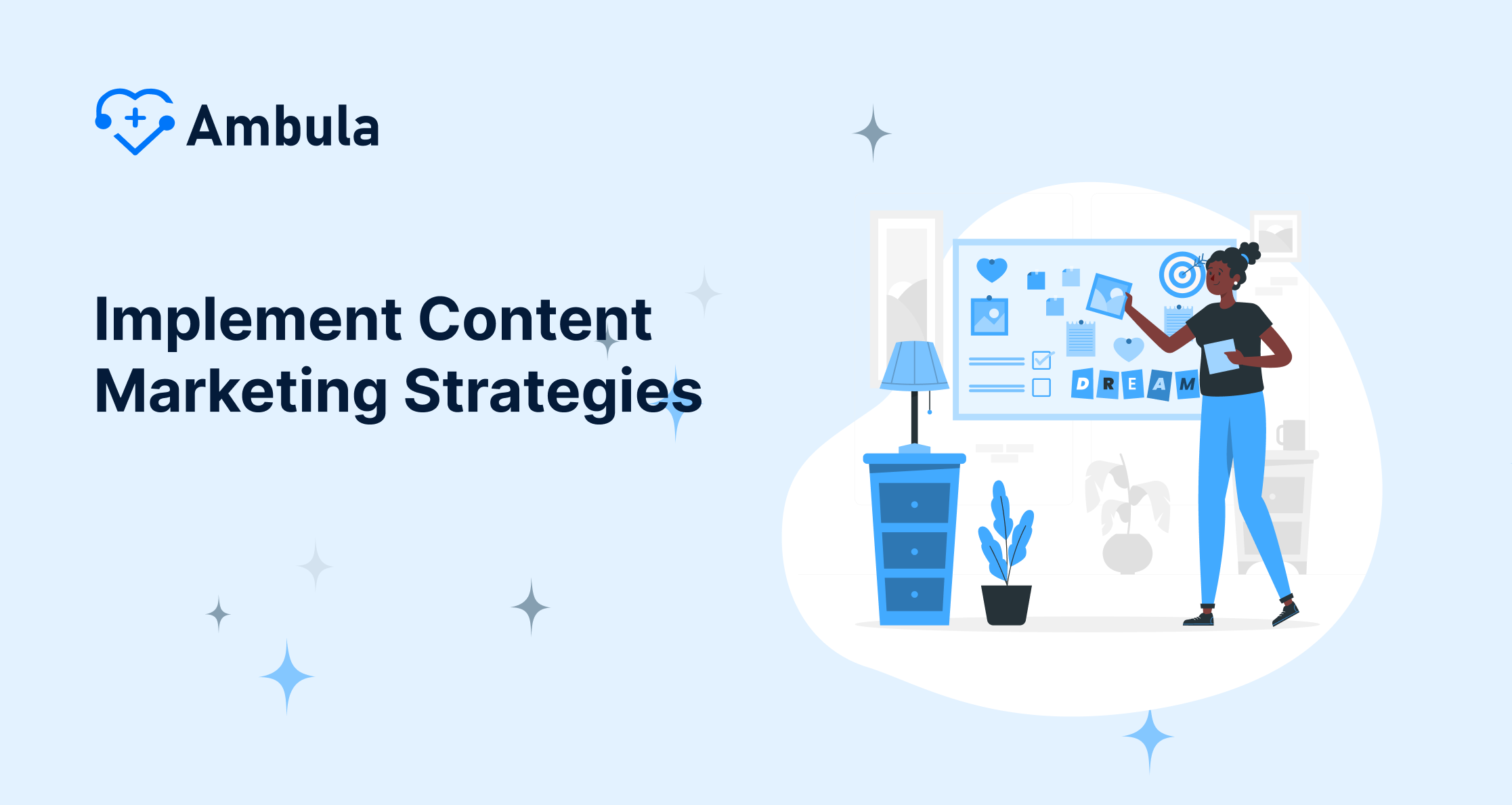 Ambula

Implement Content Marketing Strategies

DREAM